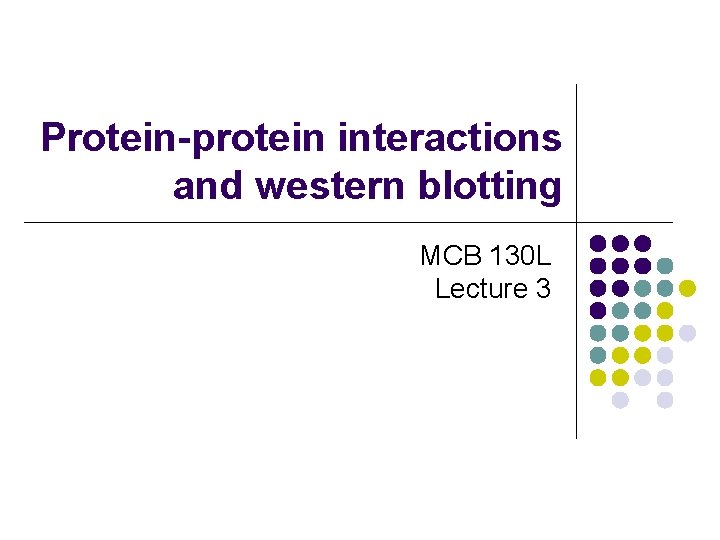 Protein-protein interactions and western blotting

MCB 130L
Lecture 3